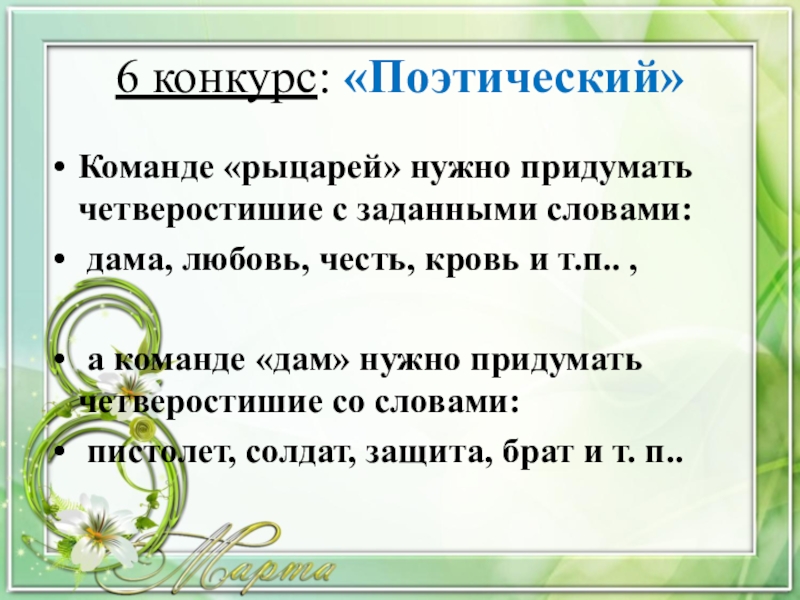 6 конкурс: «Поэтический»

• Команде «рыцарей» нужно придумать четверостишие с заданными словами:

• дама, любовь, честь, кровь и т.п.. ,

• а команде «дам» нужно придумать четверостишие со словами:

• пистолет, солдат, защита, брат и т. п..

8 Марта